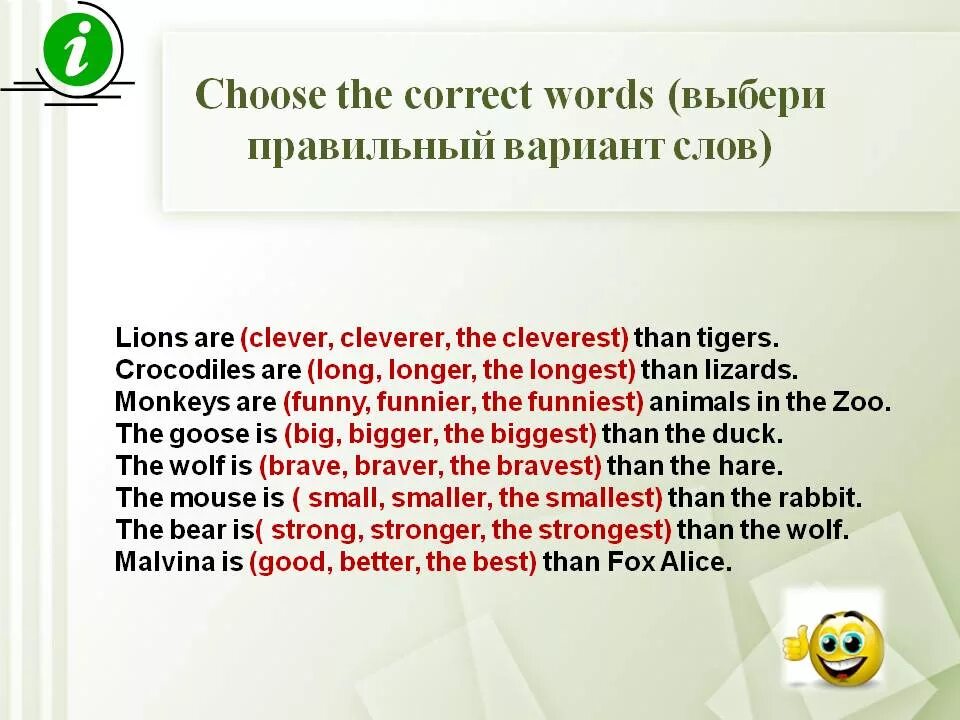 i

Choose the correct words (выбери правильный вариант слов)

Lions are (clever, cleverer, the cleverest) than tigers.
Crocodiles are (long, longer, the longest) than lizards.
Monkeys are (funny, funnier, the funniest) animals in the Zoo.
The goose is (big, bigger, the biggest) than the duck.
The wolf is (brave, braver, the bravest) than the hare.
The mouse is ( small, smaller, the smallest) than the rabbit.
The bear is( strong, stronger, the strongest) than the wolf.
Malvina is (good, better, the best) than Fox Alice.